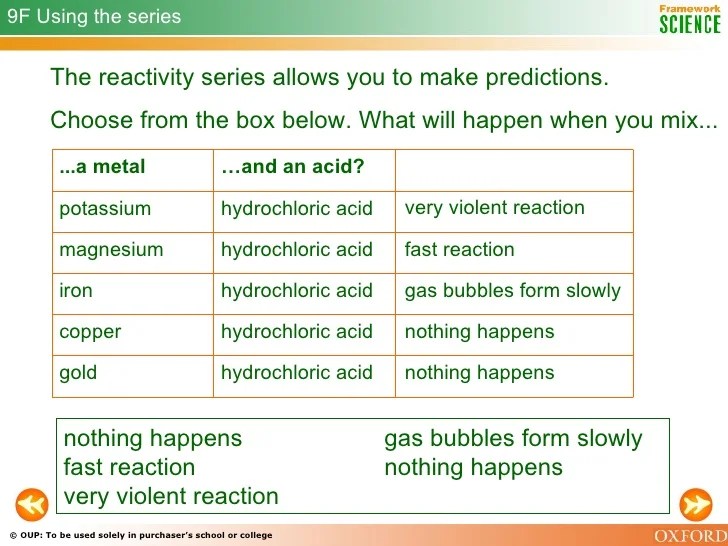 9F Using the series

Framework SCIENCE

The reactivity series allows you to make predictions.

Choose from the box below. What will happen when you mix...

| ...a metal | …and an acid? | |
|---|---|---|
| potassium | hydrochloric acid | very violent reaction |
| magnesium | hydrochloric acid | fast reaction |
| iron | hydrochloric acid | gas bubbles form slowly |
| copper | hydrochloric acid | nothing happens |
| gold | hydrochloric acid | nothing happens |

nothing happens
fast reaction
very violent reaction

gas bubbles form slowly
nothing happens

© OUP: To be used solely in purchaser's school or college

OXFORD